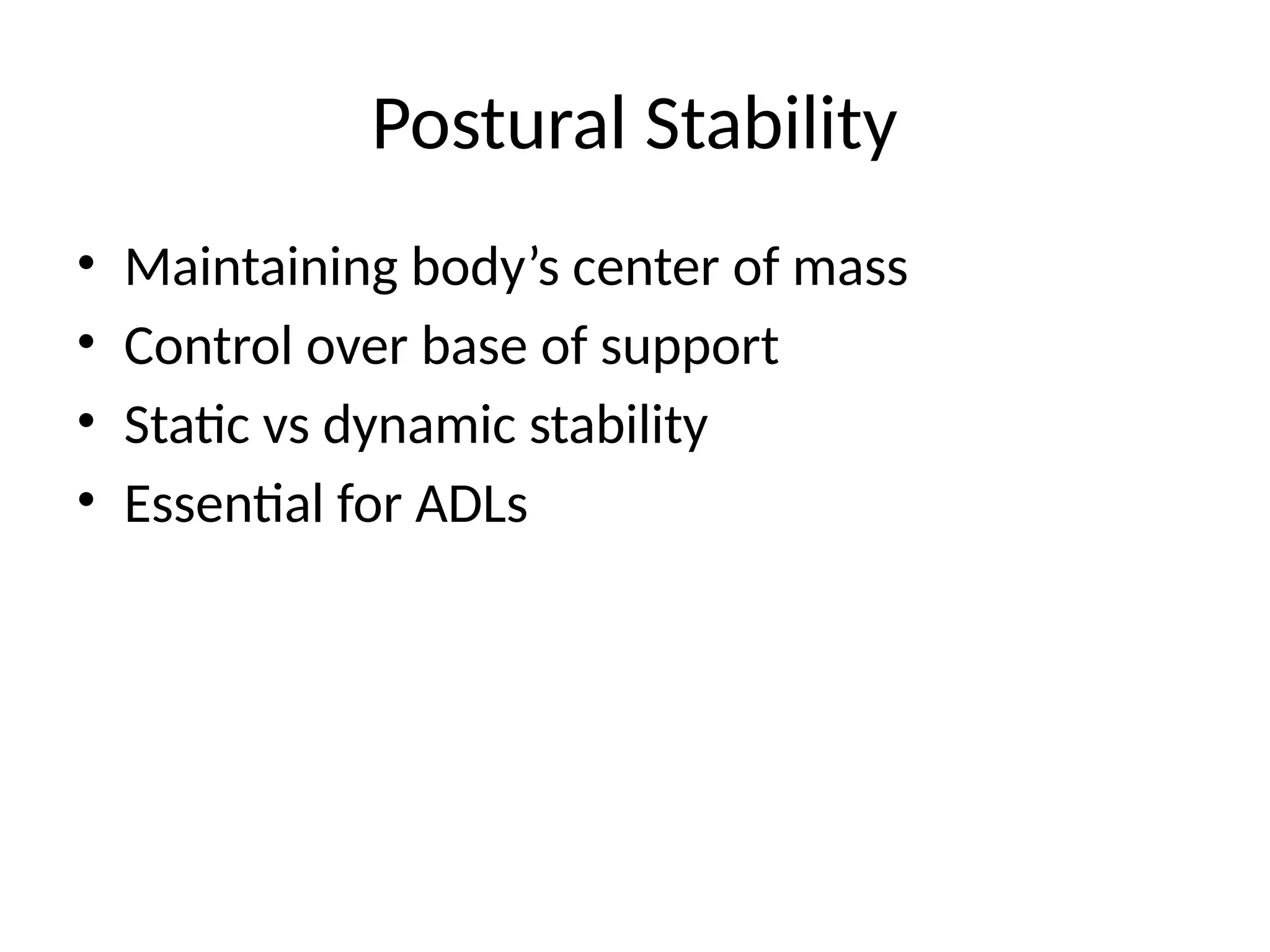 Postural Stability

• Maintaining body’s center of mass
• Control over base of support
• Static vs dynamic stability
• Essential for ADLs